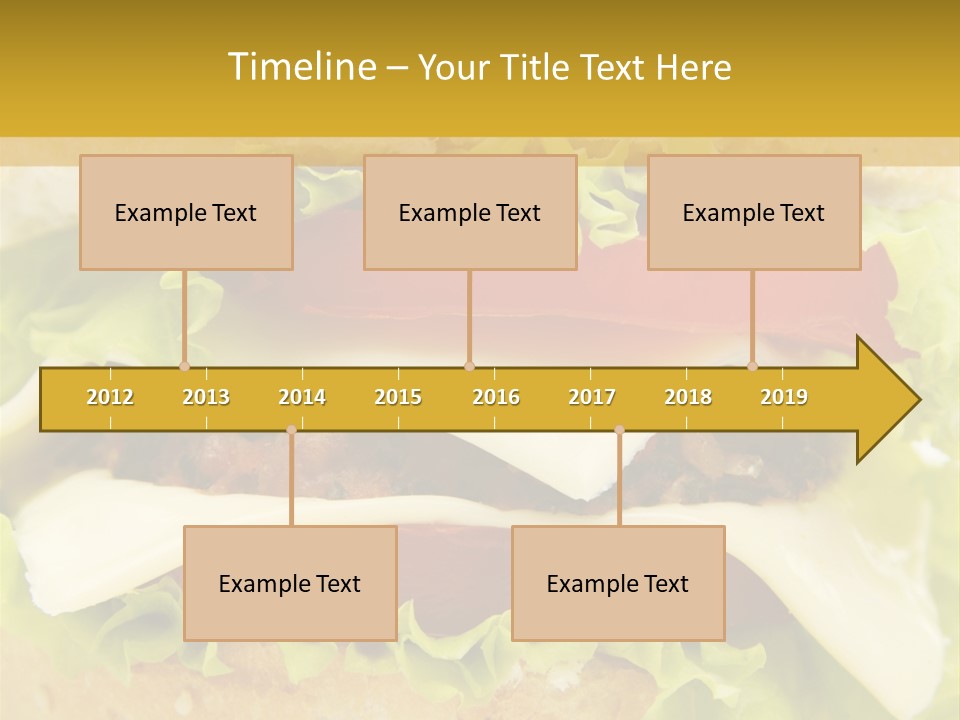 Timeline – Your Title Text Here

Example Text

Example Text

Example Text

2012 2013 2014 2015 2016 2017 2018 2019

Example Text

Example Text